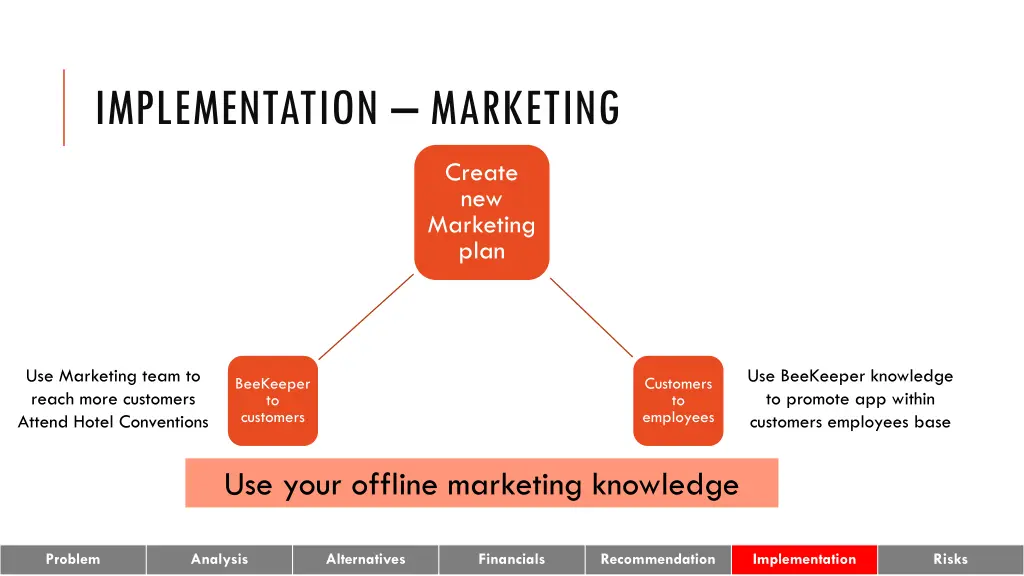 IMPLEMENTATION – MARKETING

Create new Marketing plan

Use Marketing team to reach more customers Attend Hotel Conventions

BeeKeeper to customers

Customers to employees

Use BeeKeeper knowledge to promote app within customers employees base

Use your offline marketing knowledge

Problem Analysis Alternatives Financials Recommendation Implementation Risks